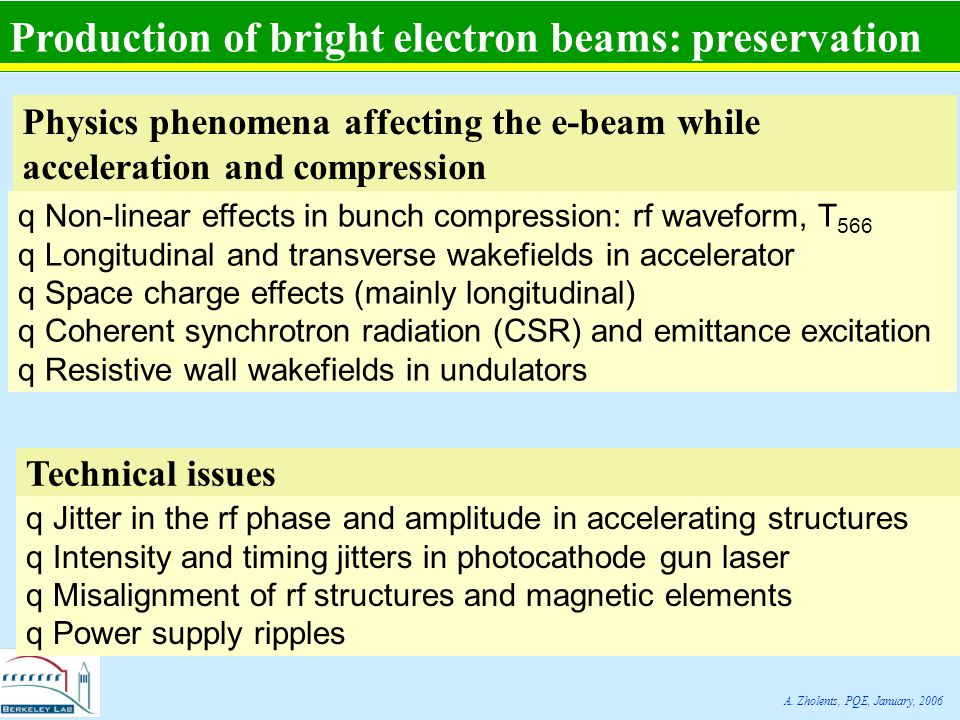 Production of bright electron beams: preservation

Physics phenomena affecting the e-beam while acceleration and compression

q Non-linear effects in bunch compression: rf waveform, $T_{566}$
q Longitudinal and transverse wakefields in accelerator
q Space charge effects (mainly longitudinal)
q Coherent synchrotron radiation (CSR) and emittance excitation
q Resistive wall wakefields in undulators

Technical issues

q Jitter in the rf phase and amplitude in accelerating structures
q Intensity and timing jitters in photocathode gun laser
q Misalignment of rf structures and magnetic elements
q Power supply ripples

BERKELEY LAB

A. Zholents, PQE, January, 2006